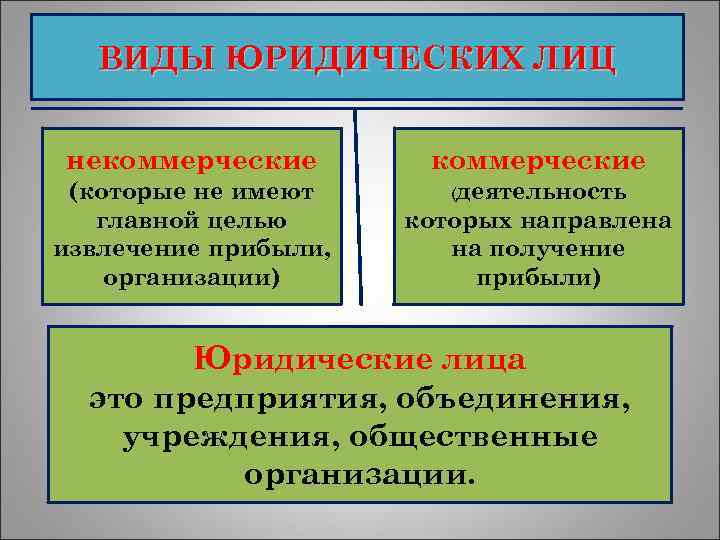 ВИДЫ ЮРИДИЧЕСКИХ ЛИЦ

некоммерческие
(которые не имеют главной целью извлечение прибыли, организации)

коммерческие
(деятельность которых направлена на получение прибыли)

Юридические лица
это предприятия, объединения, учреждения, общественные организации.